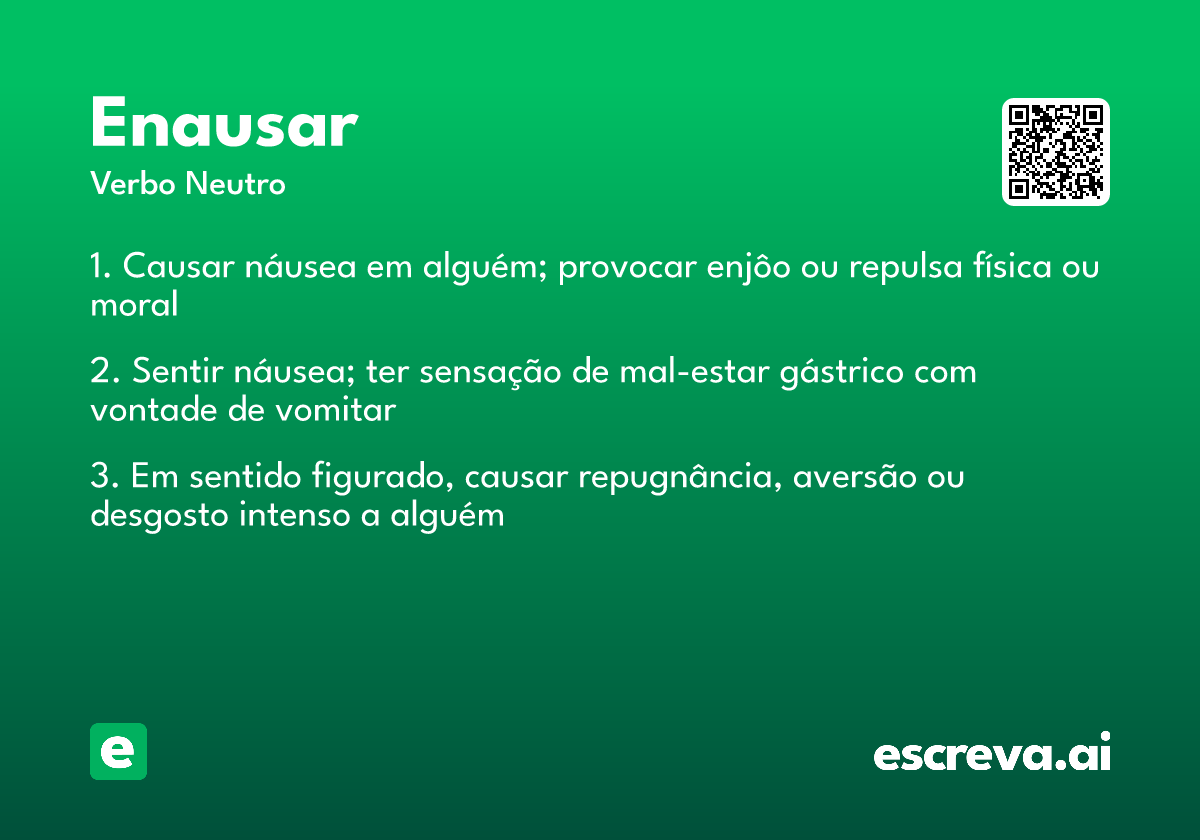 Enausar
Verbo Neutro

1. Causar náusea em alguém; provocar enjôo ou repulsa física ou moral

2. Sentir náusea; ter sensação de mal-estar gástrico com vontade de vomitar

3. Em sentido figurado, causar repugnância, aversão ou desgosto intenso a alguém

e

escreva.ai